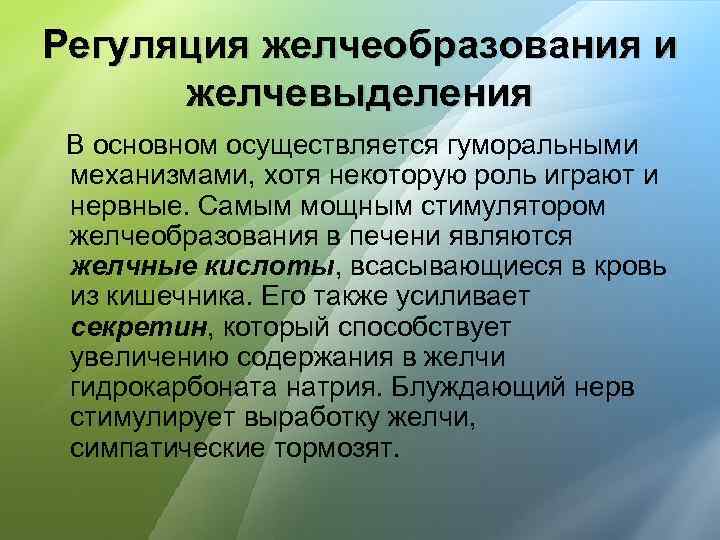 Регуляция желчеобразования и желчевыделения

В основном осуществляется гуморальными механизмами, хотя некоторую роль играют и нервные. Самым мощным стимулятором желчеобразования в печени являются желчные кислоты, всасывающиеся в кровь из кишечника. Его также усиливает секретин, который способствует увеличению содержания в желчи гидрокарбоната натрия. Блуждающий нерв стимулирует выработку желчи, симпатические тормозят.